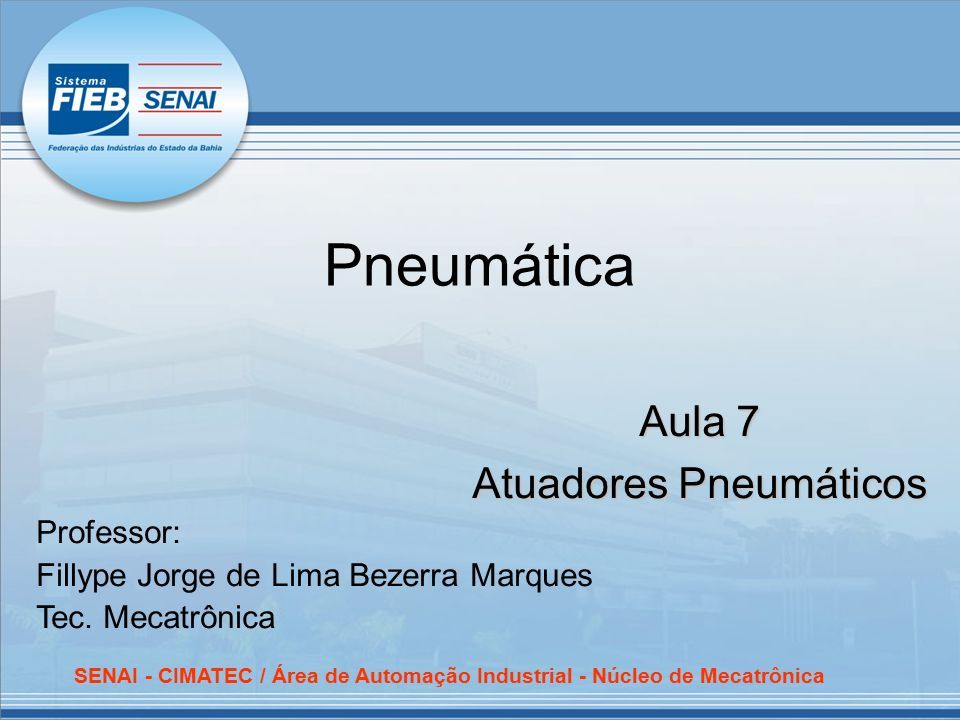 Sistema
FIEB SENAI
Federação das Indústrias do Estado da Bahia

Pneumática

Aula 7
Atuadores Pneumáticos

Professor:
Fillype Jorge de Lima Bezerra Marques
Tec. Mecatrônica

SENAI - CIMATEC / Área de Automação Industrial - Núcleo de Mecatrônica